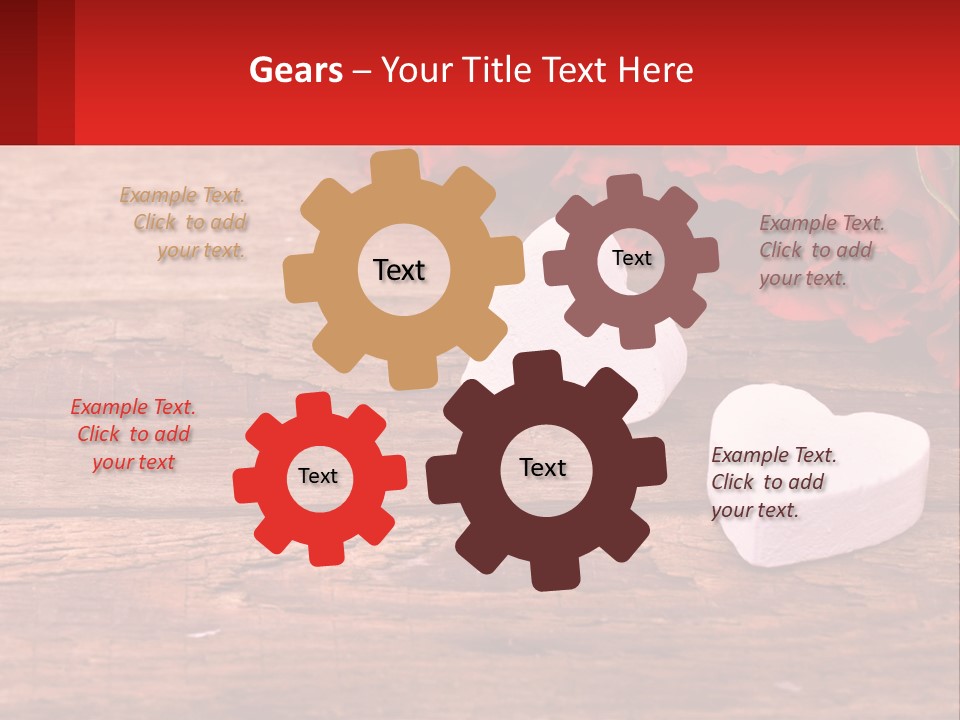 Gears – Your Title Text Here

Example Text. Click to add your text.

Text

Text

Example Text. Click to add your text.

Example Text. Click to add your text

Text

Text

Example Text. Click to add your text.